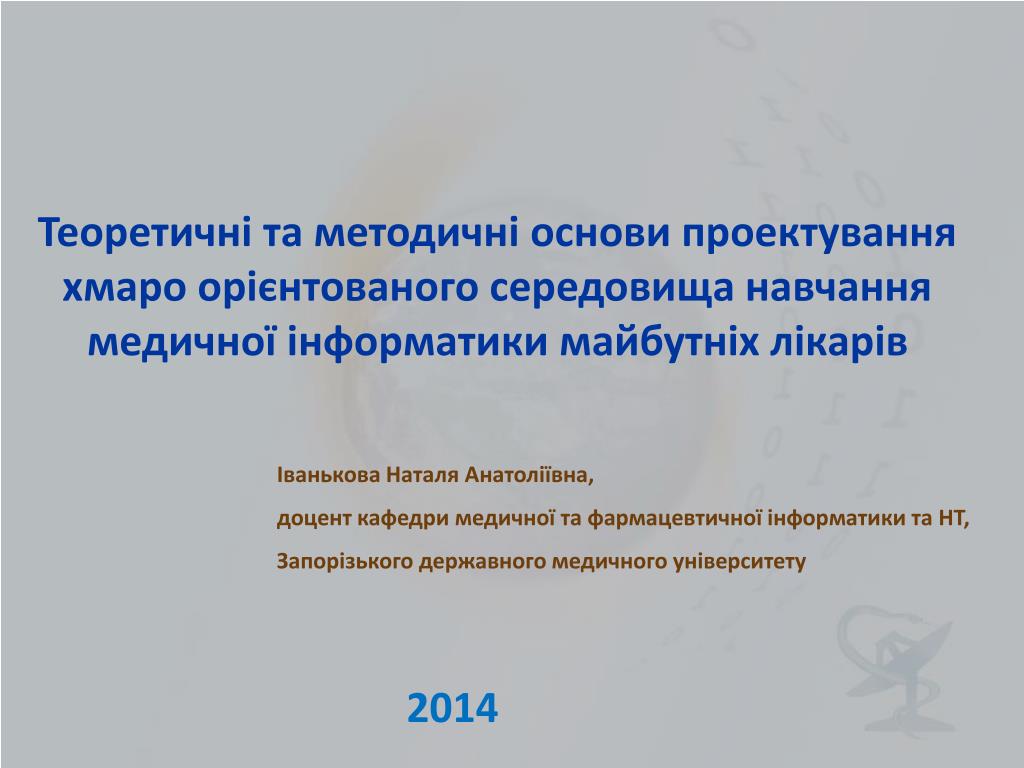 Теоретичні та методичні основи проектування хмаро орієнтованого середовища навчання медичної інформатики майбутніх лікарів

Іванькова Наталя Анатоліївна,

доцент кафедри медичної та фармацевтичної інформатики та НТ,

Запорізького державного медичного університету

2014